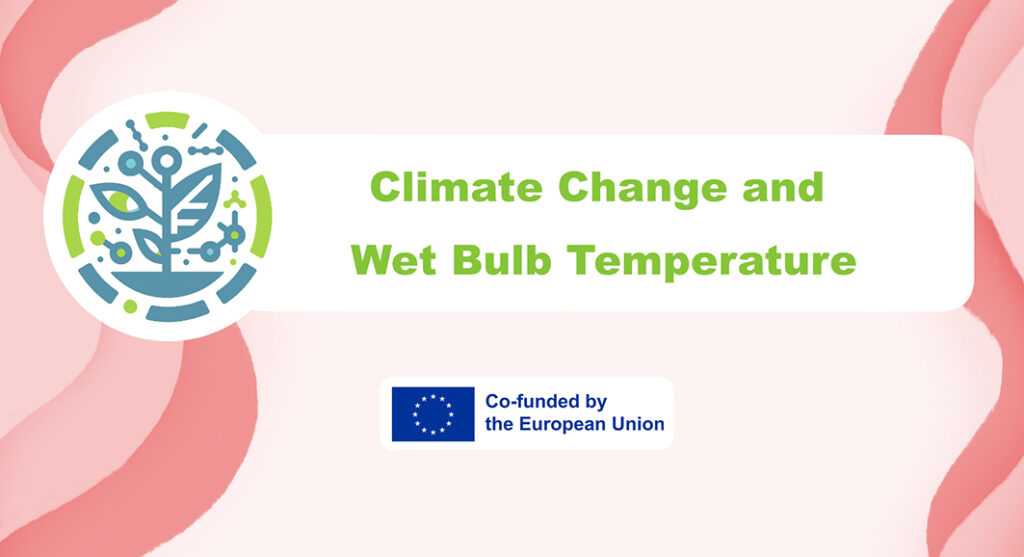 Climate Change and
Wet Bulb Temperature

Co-funded by
the European Union